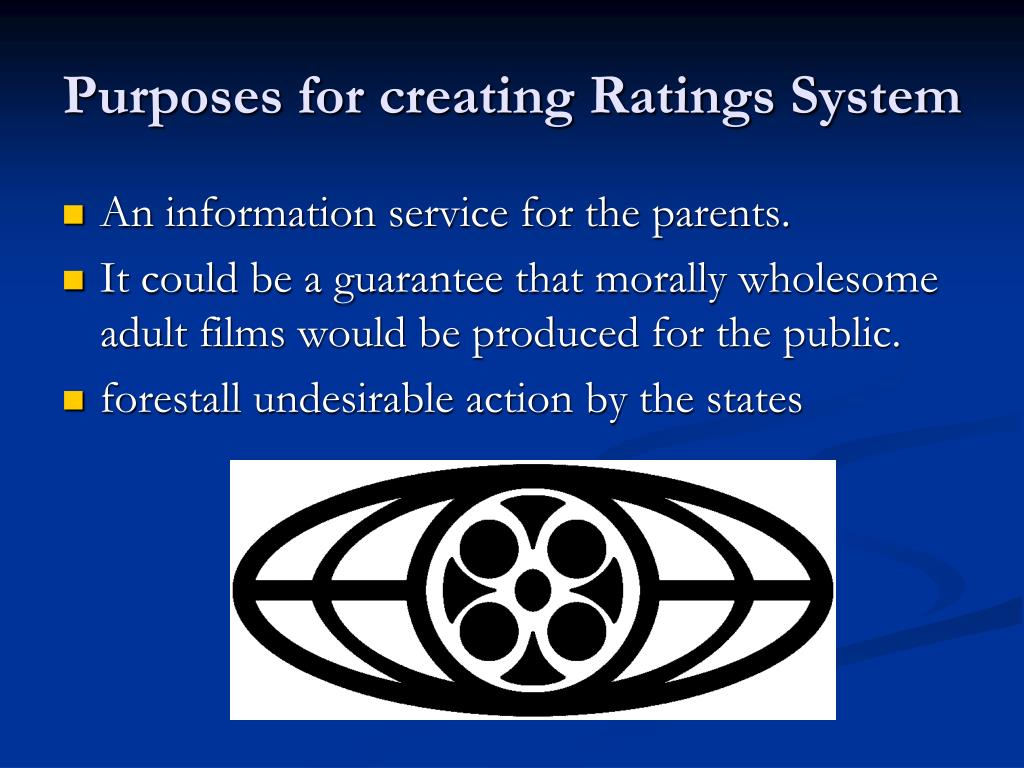 Purposes for creating Ratings System

An information service for the parents.

It could be a guarantee that morally wholesome adult films would be produced for the public.

forestall undesirable action by the states